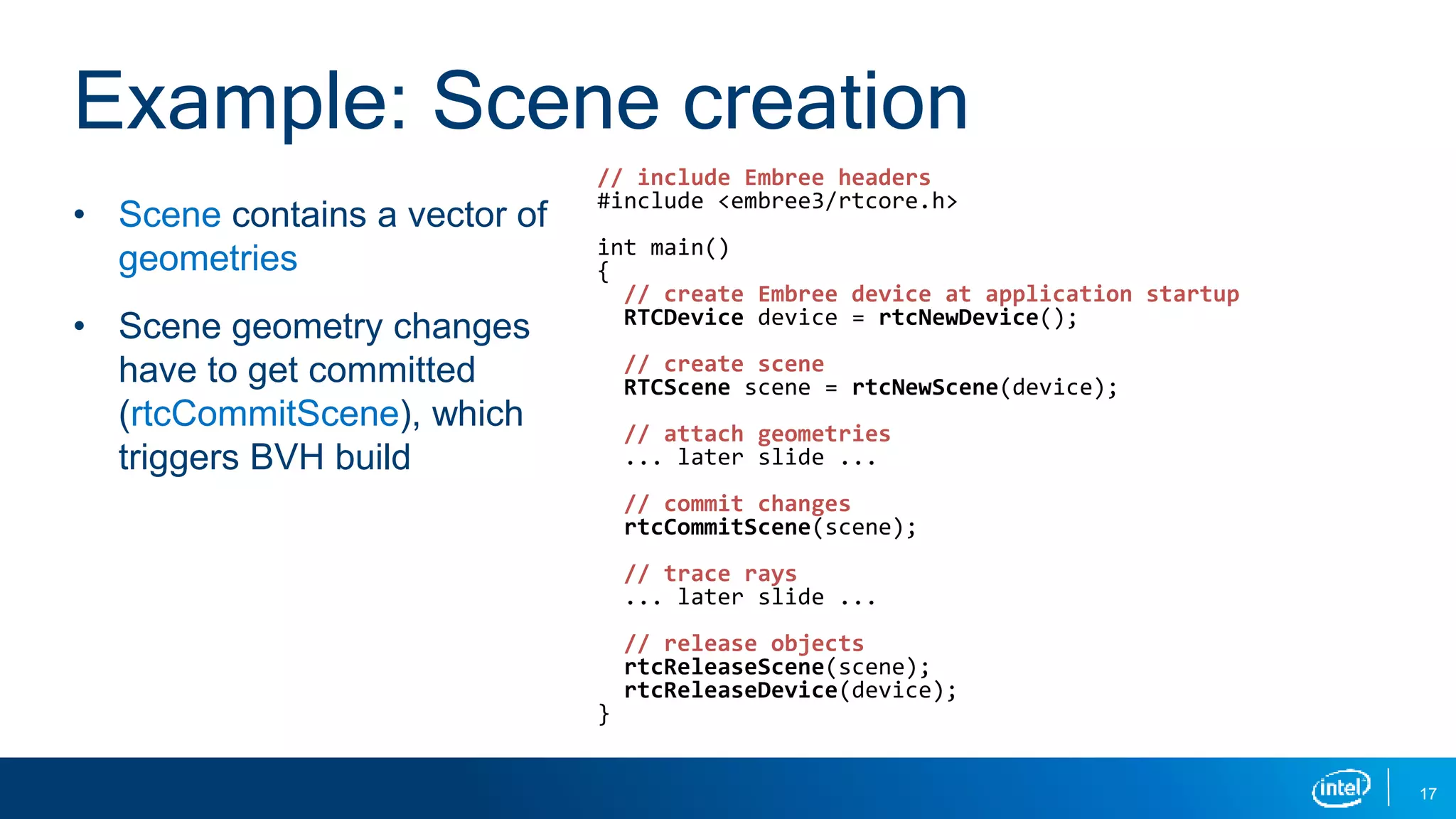 Example: Scene creation

• Scene contains a vector of geometries

• Scene geometry changes have to get committed (rtcCommitScene), which triggers BVH build

// include Embree headers
#include <embree3/rtcore.h>

int main()
{
  // create Embree device at application startup
  RTCDevice device = rtcNewDevice();

  // create scene
  RTCScene scene = rtcNewScene(device);

  // attach geometries
  ... later slide ...

  // commit changes
  rtcCommitScene(scene);

  // trace rays
  ... later slide ...

  // release objects
  rtcReleaseScene(scene);
  rtcReleaseDevice(device);
}

intel

17